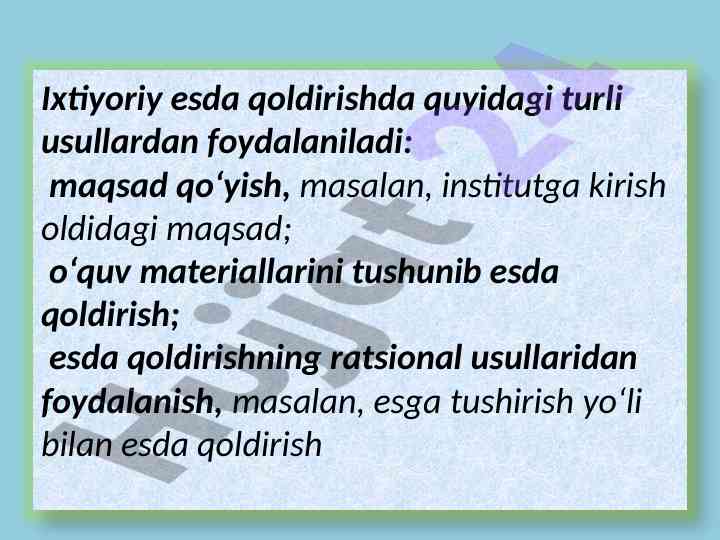 Ixtiyoriy esda qoldirishda quyidagi turli usullardan foydalaniladi:
maqsad qo‘yish, masalan, institutga kirish oldidagi maqsad;
o‘quv materiallarini tushunib esda qoldirish;
esda qoldirishning ratsional usullaridan foydalanish, masalan, esga tushirish yo‘li bilan esda qoldirish

Hujjat24